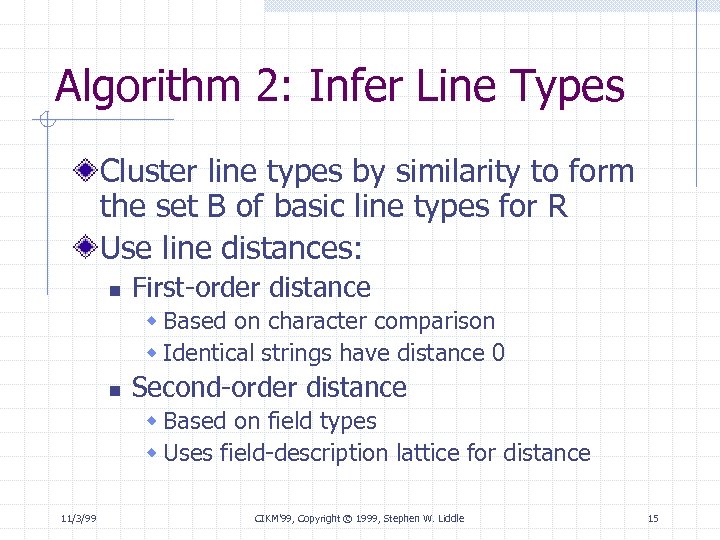 Algorithm 2: Infer Line Types

Cluster line types by similarity to form the set B of basic line types for R

Use line distances:

First-order distance

Based on character comparison

Identical strings have distance 0

Second-order distance

Based on field types

Uses field-description lattice for distance

11/3/99

CIKM'99, Copyright © 1999, Stephen W. Liddle

15